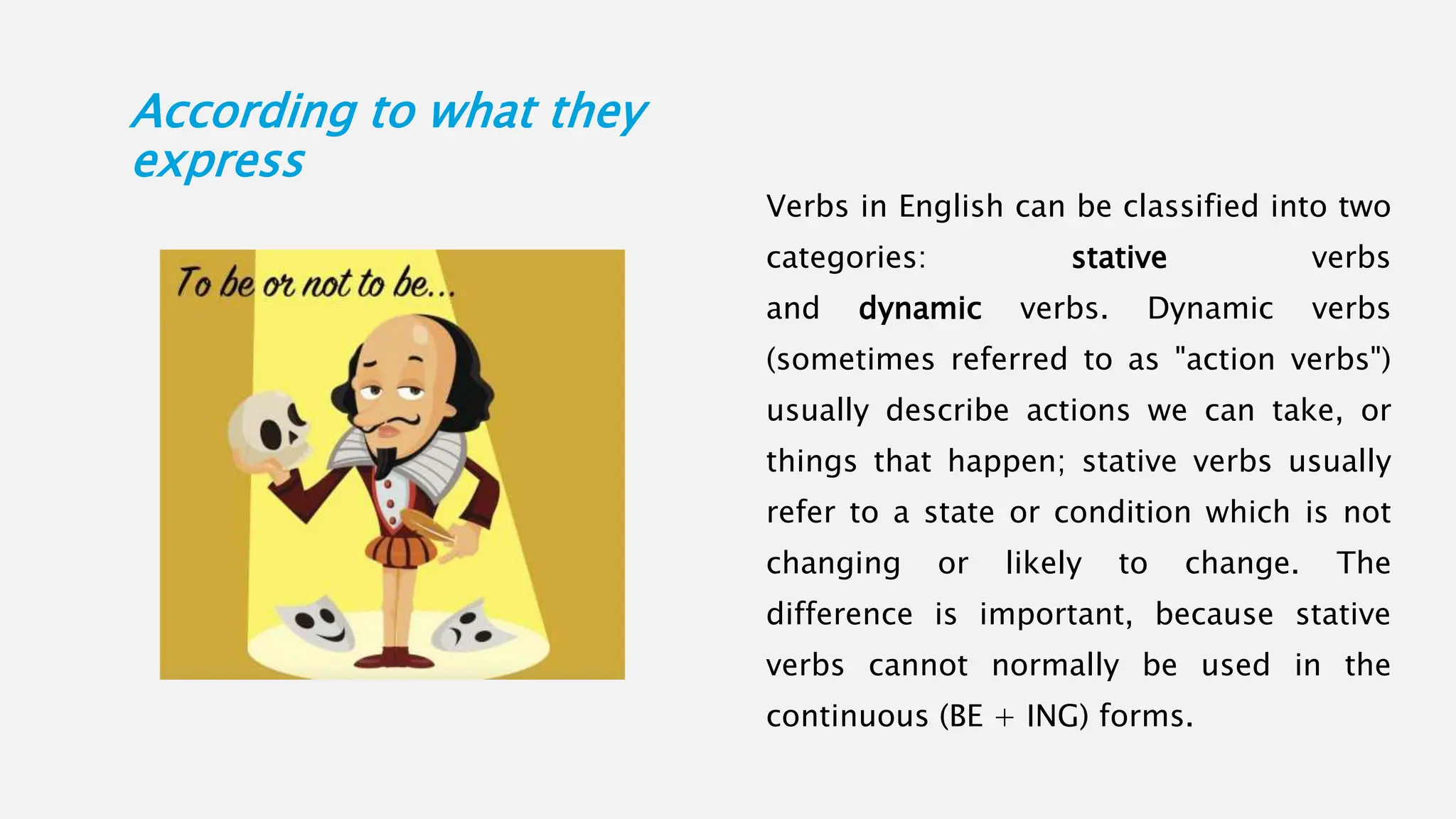 According to what they express

To be or not to be...

Verbs in English can be classified into two categories: stative verbs and dynamic verbs. Dynamic verbs (sometimes referred to as "action verbs") usually describe actions we can take, or things that happen; stative verbs usually refer to a state or condition which is not changing or likely to change. The difference is important, because stative verbs cannot normally be used in the continuous (BE + ING) forms.